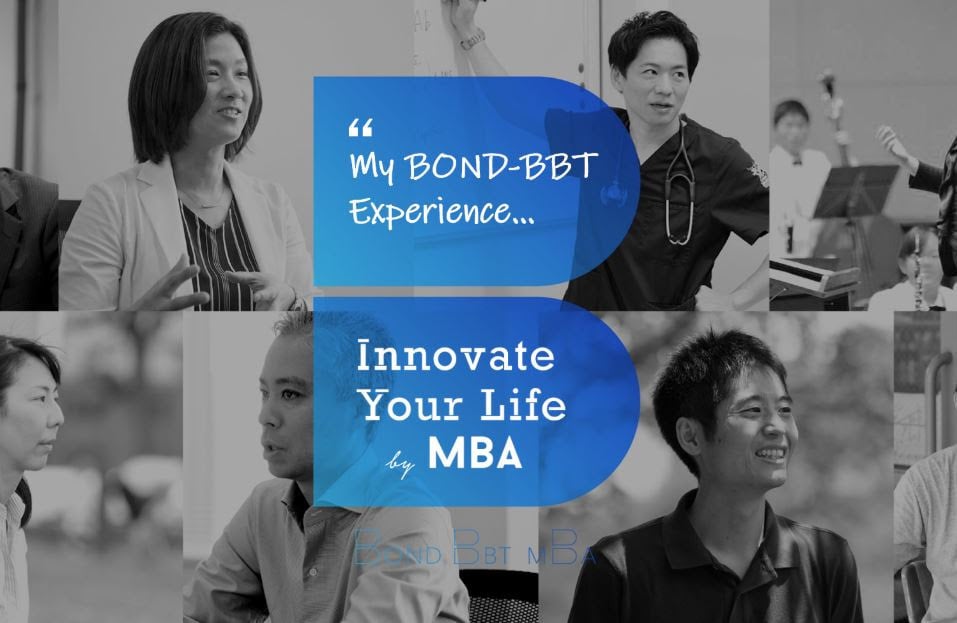 “
My BOND-BBT Experience...

Innovate Your Life by MBA

BOND BBT MBA